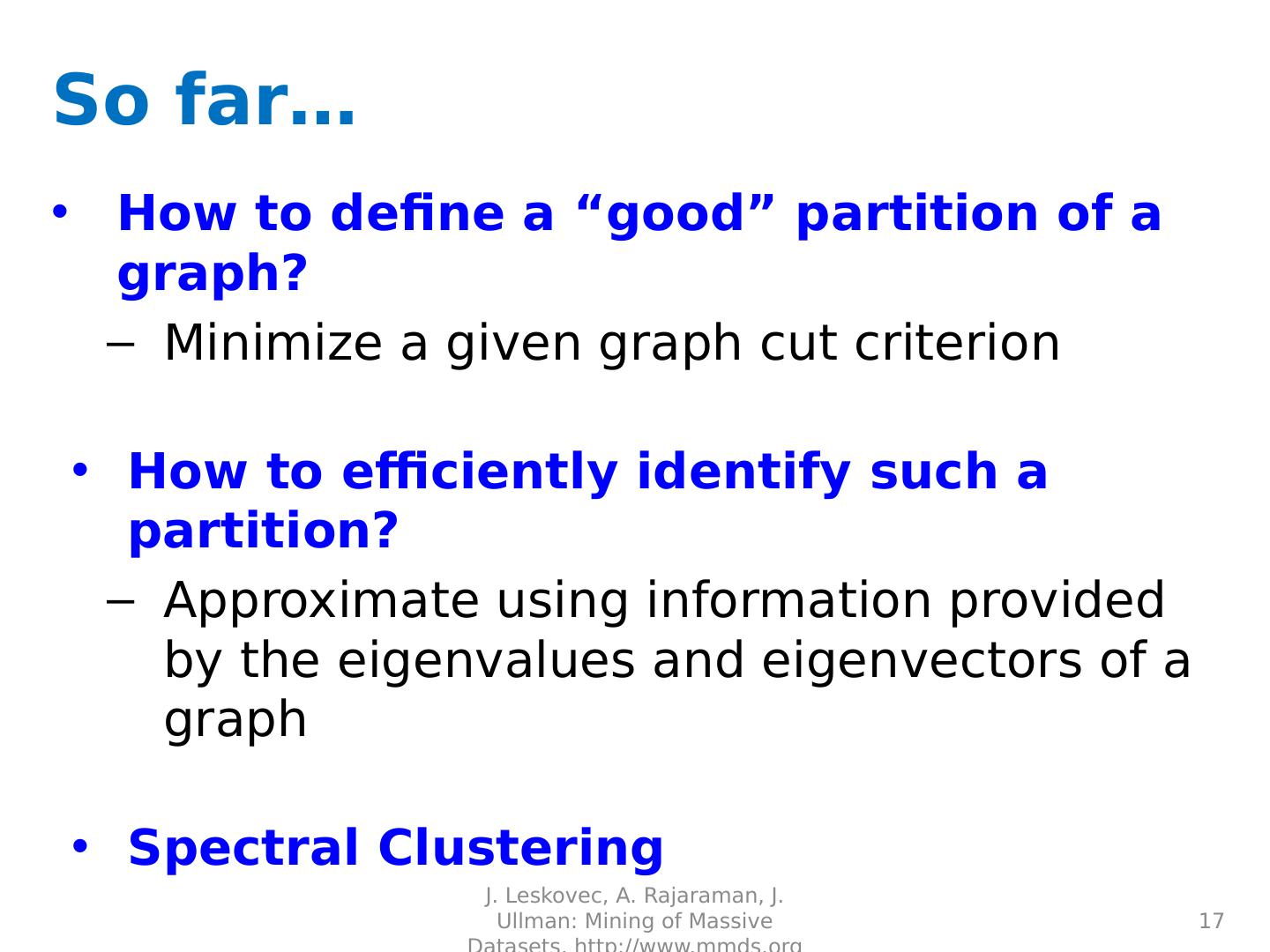 So far…

• How to define a “good” partition of a graph?
– Minimize a given graph cut criterion

• How to efficiently identify such a partition?
– Approximate using information provided by the eigenvalues and eigenvectors of a graph

• Spectral Clustering

J. Leskovec, A. Rajaraman, J. Ullman: Mining of Massive Datasets, http://www.mmds.org

17